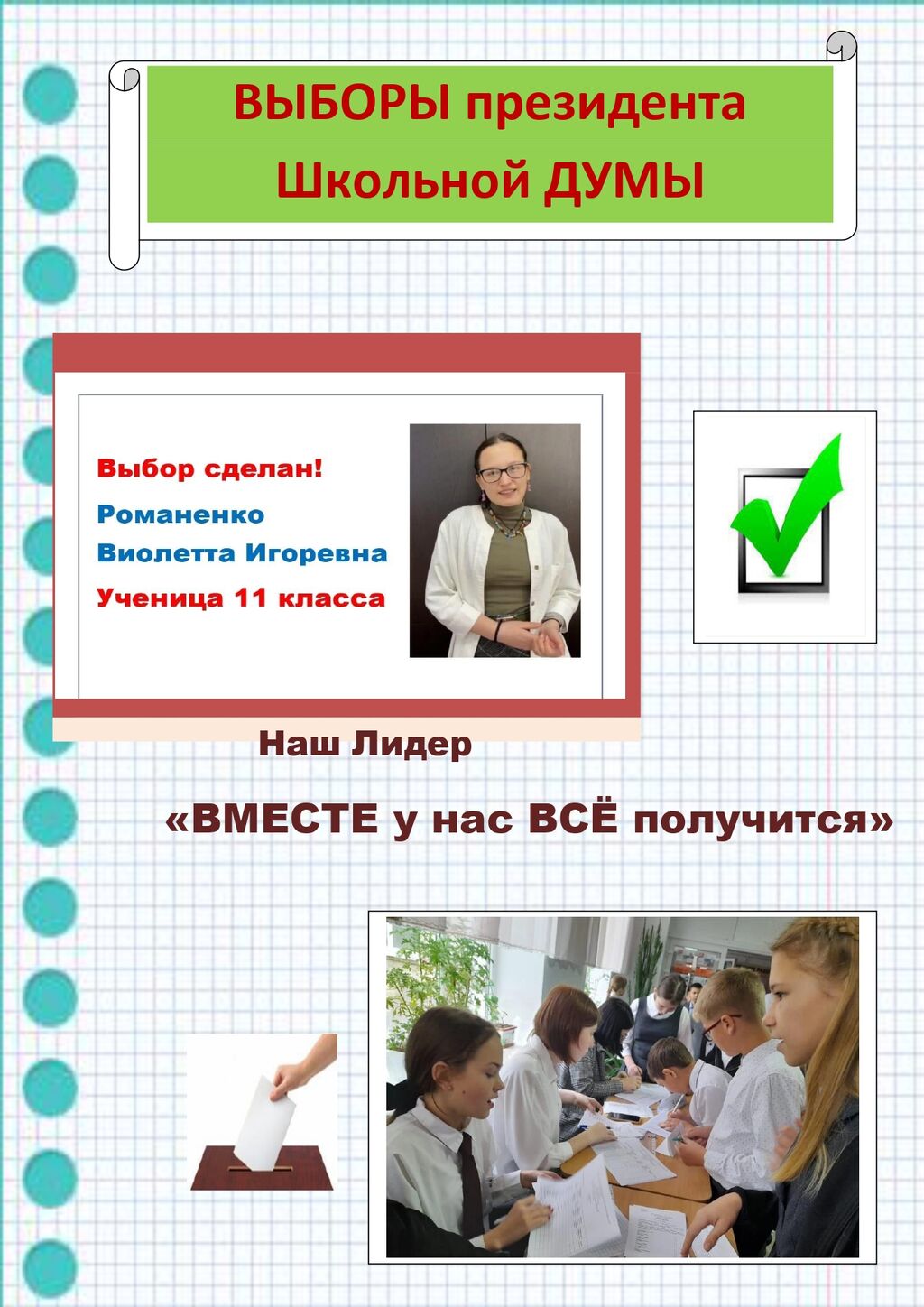 ВЫБОРЫ президента
Школьной ДУМЫ

Выбор сделан!
Романенко
Виолетта Игоревна
Ученица 11 класса

Наш Лидер

«ВМЕСТЕ у нас ВСЁ получится»